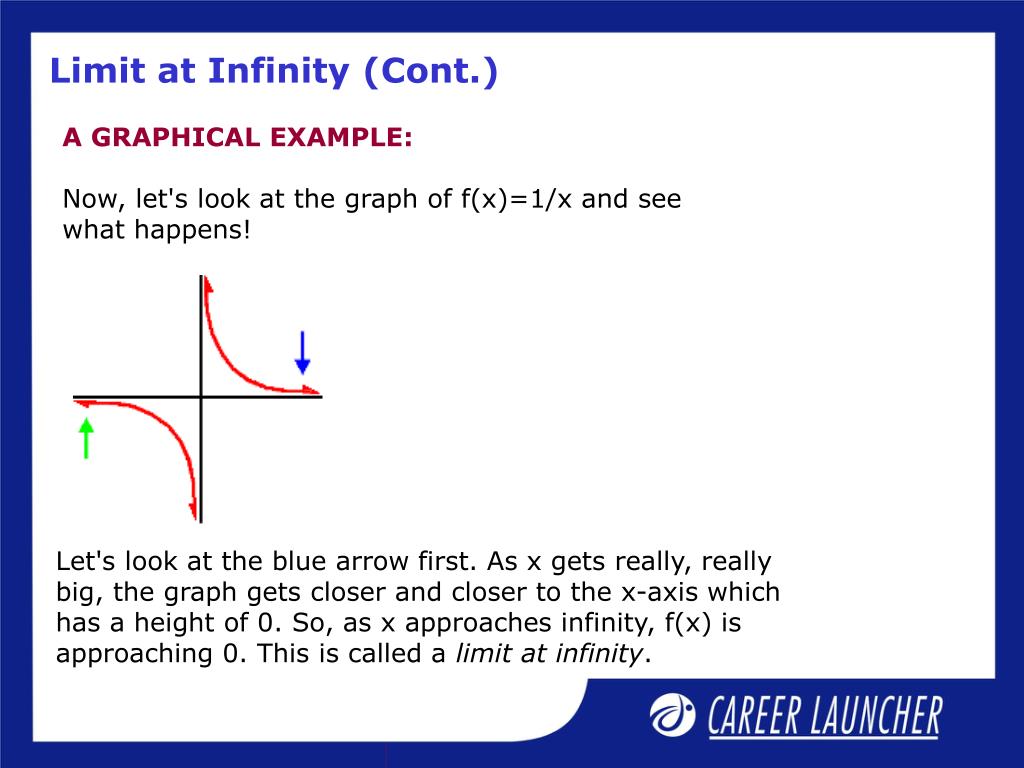 Limit at Infinity (Cont.)

A GRAPHICAL EXAMPLE:

Now, let's look at the graph of f(x)=1/x and see what happens!

Let's look at the blue arrow first. As x gets really, really big, the graph gets closer and closer to the x-axis which has a height of 0. So, as x approaches infinity, f(x) is approaching 0. This is called a limit at infinity.

CAREER LAUNCHER